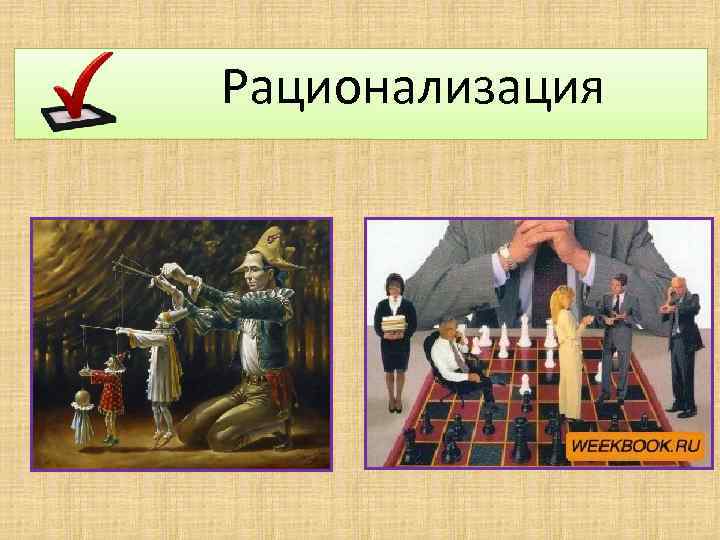 Рационализация

WEEKBOOK.RU